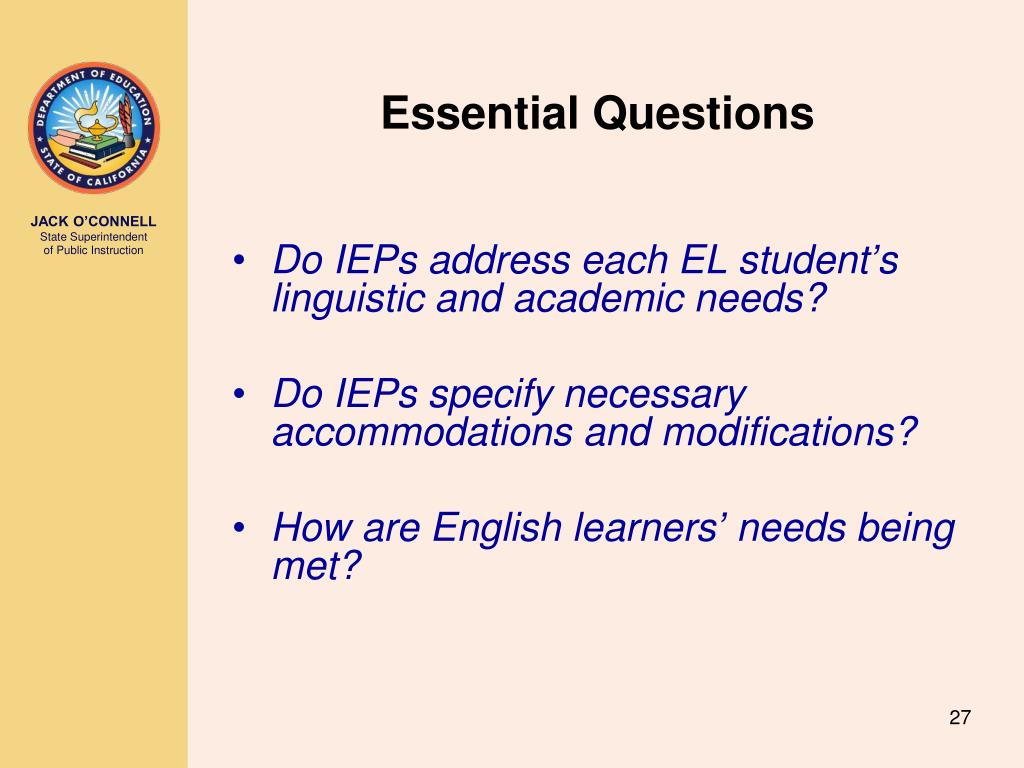 DEPARTMENT OF EDUCATION
STATE OF CALIFORNIA

JACK O'CONNELL
State Superintendent
of Public Instruction

Essential Questions

• Do IEPs address each EL student's linguistic and academic needs?

• Do IEPs specify necessary accommodations and modifications?

• How are English learners' needs being met?

27